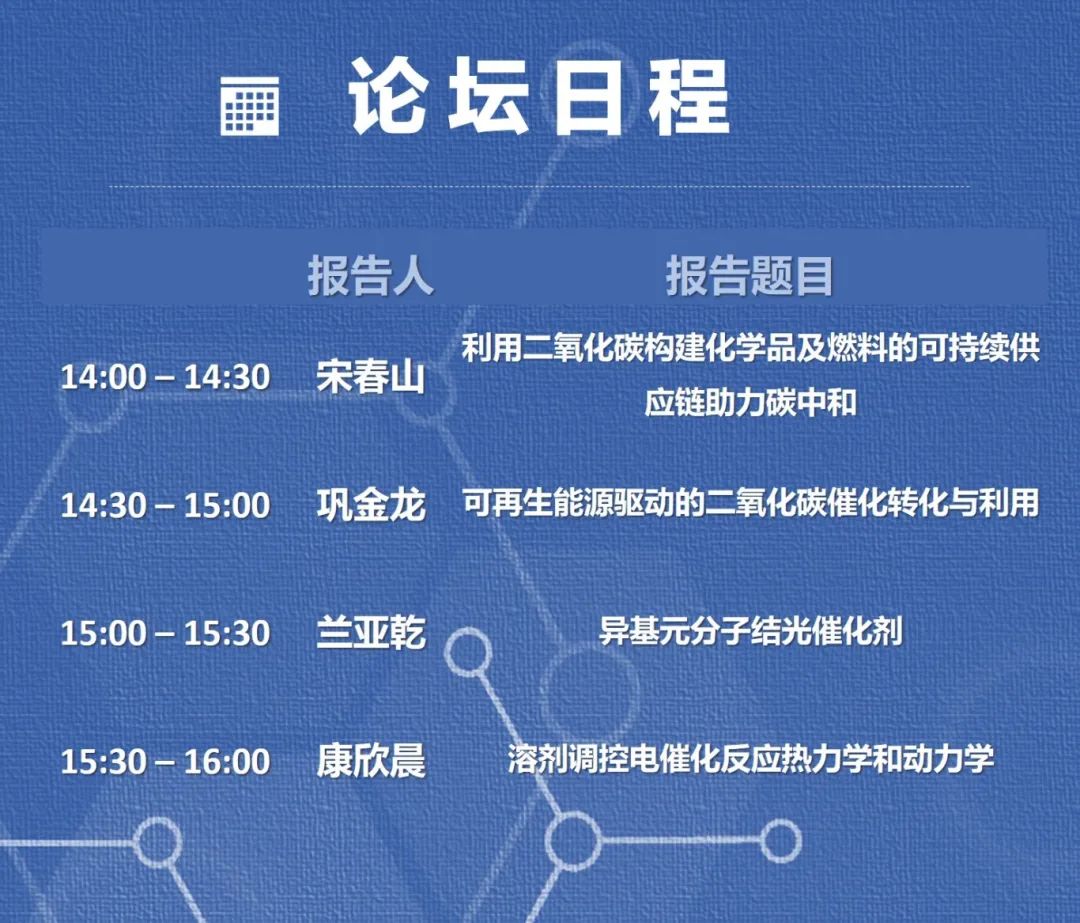 论坛日程

|  | 报告人 | 报告题目 |
|---|---|---|
| 14:00 – 14:30 | 宋春山 | 利用二氧化碳构建化学品及燃料的可持续供应链助力碳中和 |
| 14:30 – 15:00 | 巩金龙 | 可再生能源驱动的二氧化碳催化转化与利用 |
| 15:00 – 15:30 | 兰亚乾 | 异基元分子结光催化剂 |
| 15:30 – 16:00 | 康欣晨 | 溶剂调控电催化反应热力学和动力学 |